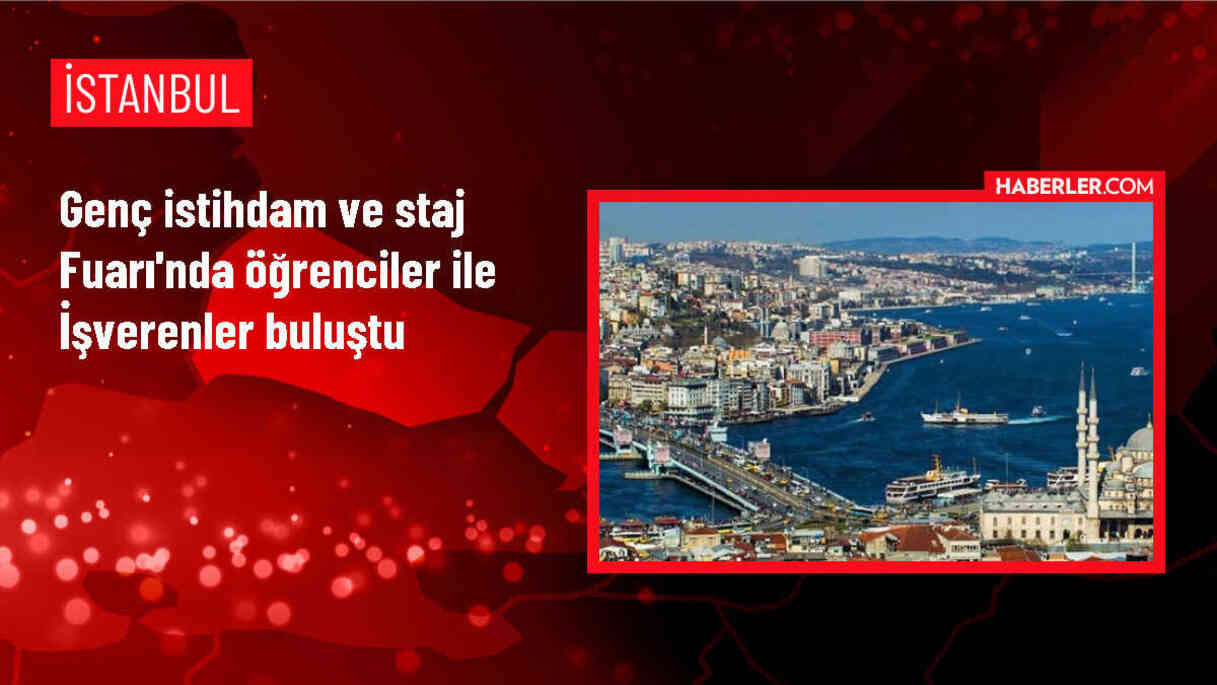 İSTANBUL

Genç istihdam ve staj Fuarı'nda öğrenciler ile İşverenler buluştu

HABERLER.COM